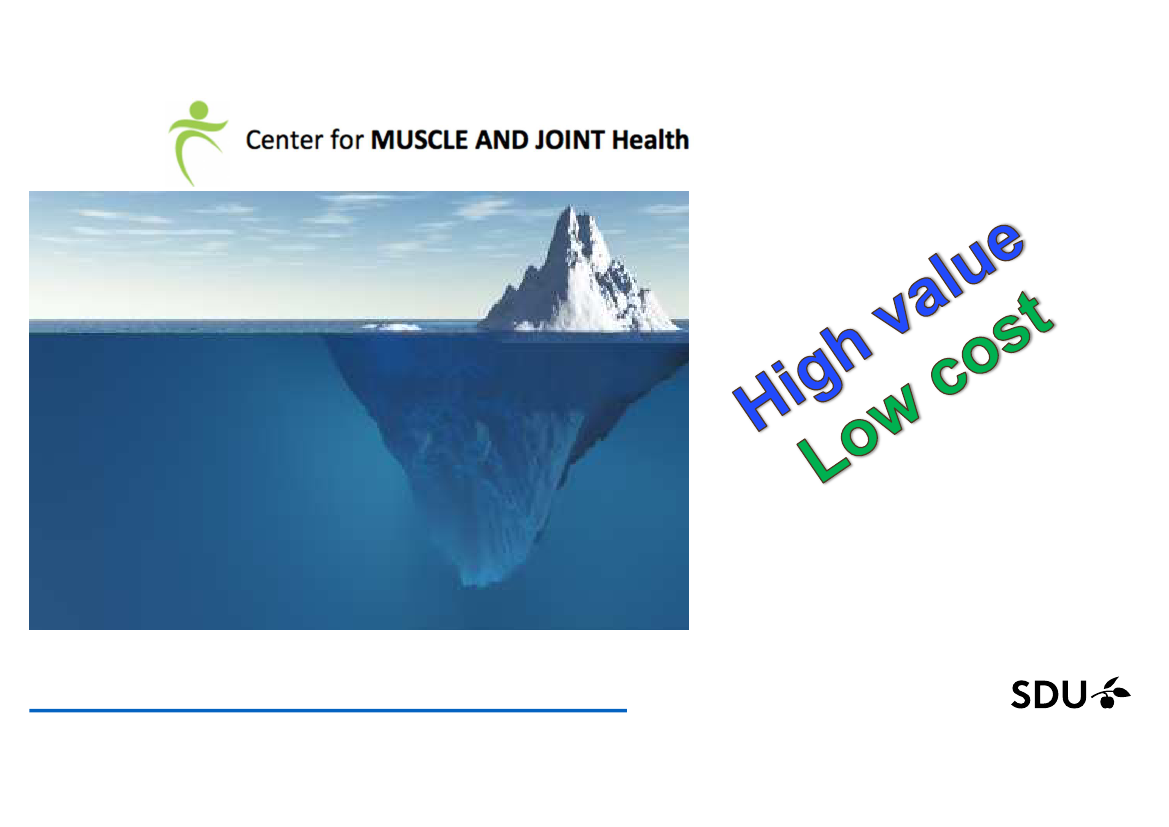 Center for MUSCLE AND JOINT Health

High value
Low cost

SDU